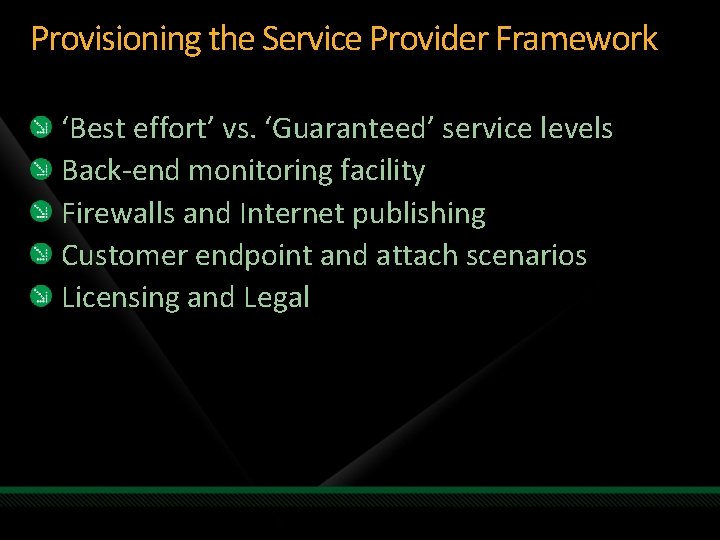 Provisioning the Service Provider Framework

‘Best effort’ vs. ‘Guaranteed’ service levels
Back-end monitoring facility
Firewalls and Internet publishing
Customer endpoint and attach scenarios
Licensing and Legal